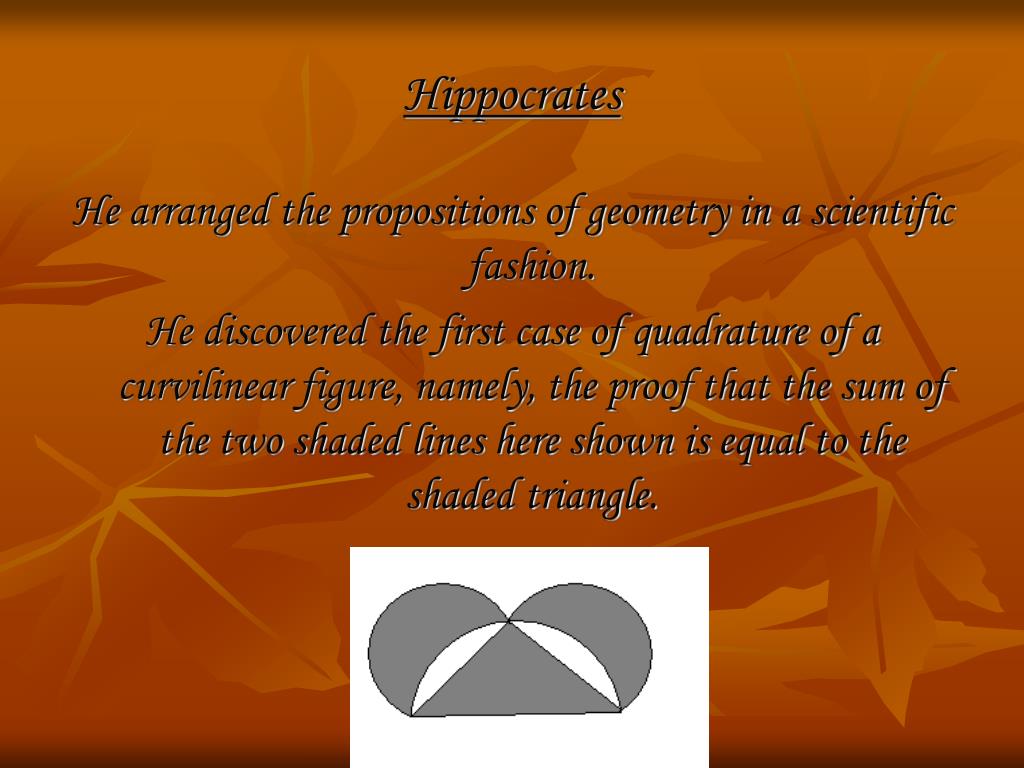 Hippocrates

He arranged the propositions of geometry in a scientific fashion.

He discovered the first case of quadrature of a curvilinear figure, namely, the proof that the sum of the two shaded lines here shown is equal to the shaded triangle.